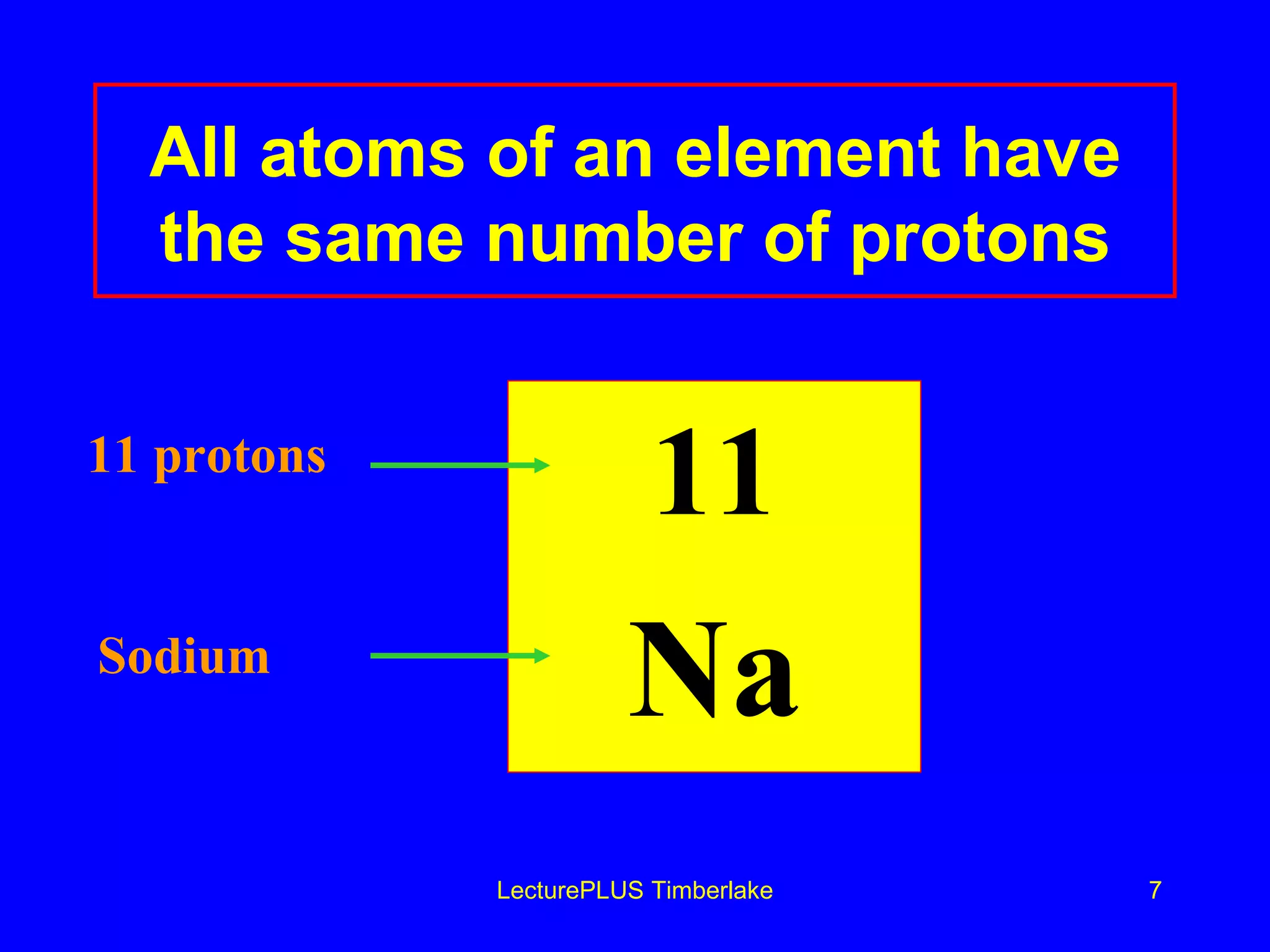 All atoms of an element have the same number of protons

11 protons

11

Sodium

Na

LecturePLUS Timberlake

7